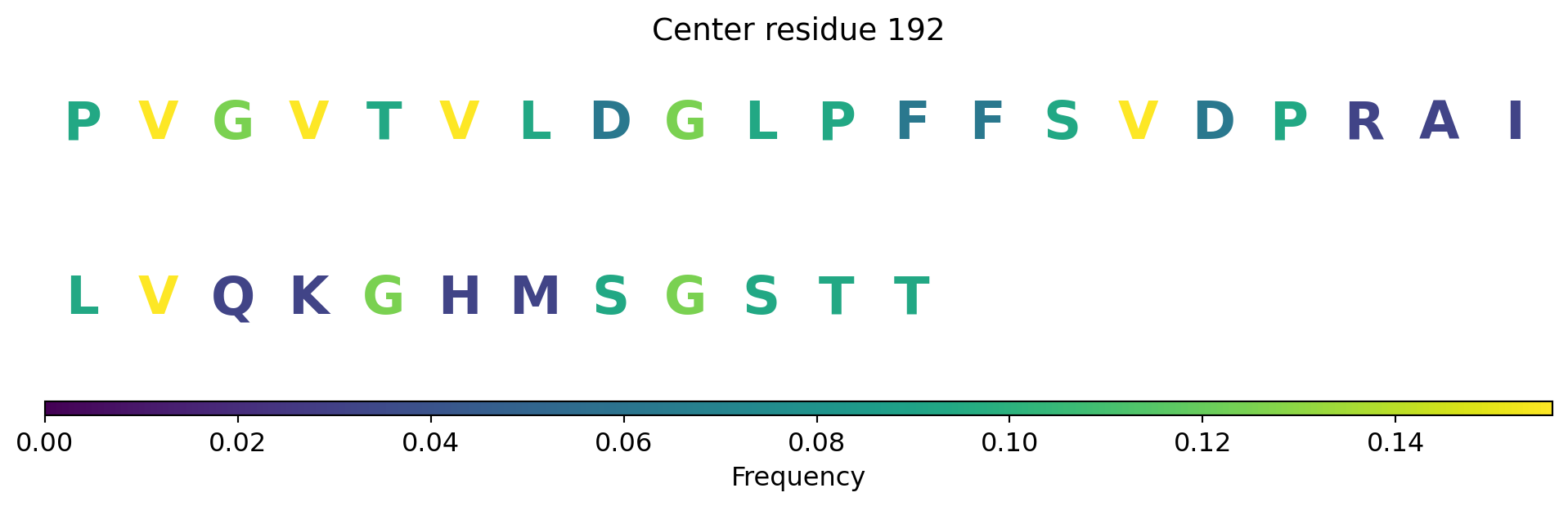 Center residue 192

P V G V T V L D G L P F F S V D P R A I

L V Q K G H M S G S T T

0.00 0.02 0.04 0.06 0.08 0.10 0.12 0.14

Frequency